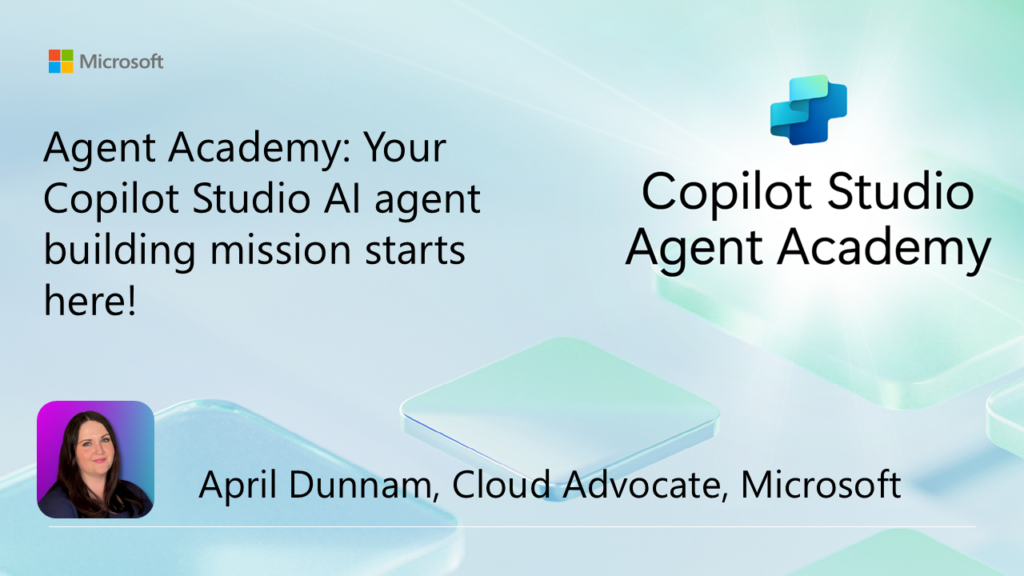 Microsoft

Agent Academy: Your Copilot Studio AI agent building mission starts here!

Copilot Studio Agent Academy

April Dunnam, Cloud Advocate, Microsoft